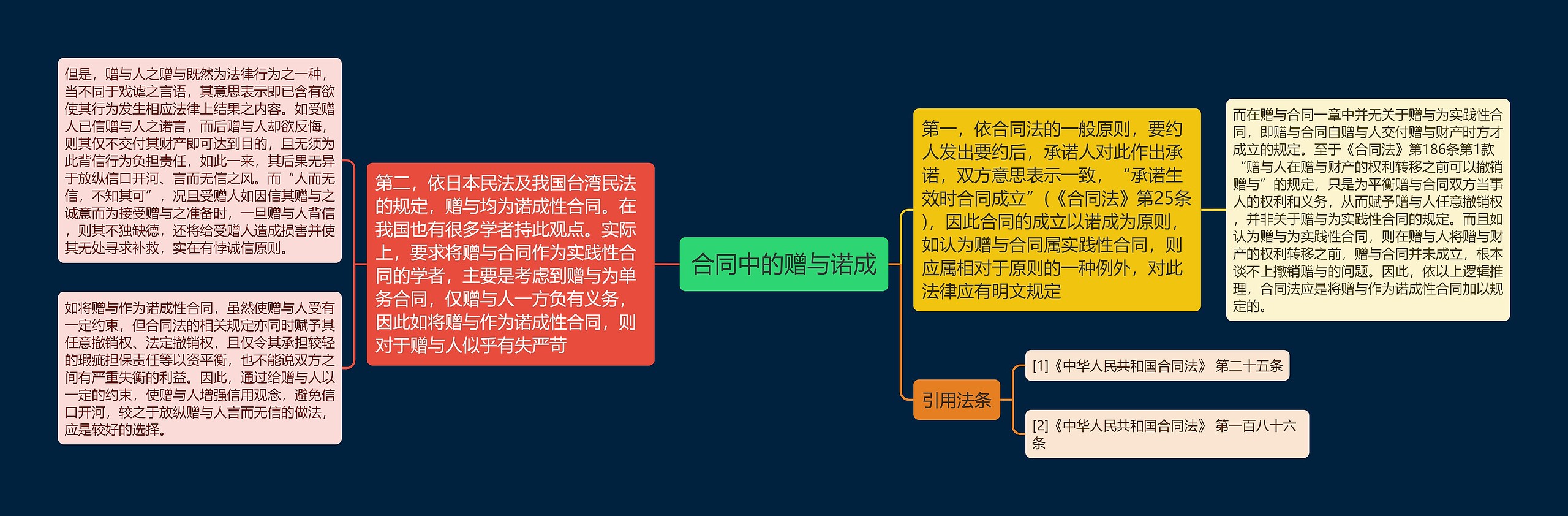 合同中的赠与诺成

第二，依日本民法及我国台湾民法的规定，赠与均为诺成性合同。在我国也有很多学者持此观点。实际上，要求将赠与合同作为实践性合同的学者，主要是考虑到赠与为单务合同，仅赠与人一方负有义务，因此如将赠与作为诺成性合同，则对于赠与人似乎有失严苛

但是，赠与人之赠与既然为法律行为之一种，当不同于戏谑之言语，其意思表示即已含有欲使其行为发生相应法律上结果之内容。如受赠人已信赠与人之诺言，而后赠与人却欲反悔，则其仅不交付其财产即可达到目的，且无须为此背信行为负担责任，如此一来，其后果无异于放纵信口开河、言而无信之风。而“人而无信，不知其可”，况且受赠人如因信其赠与之诚意而为接受赠与之准备时，一旦赠与人背信，则其不独缺德，还将给受赠人造成损害并使其无处寻求补救，实在有悖诚信原则。

如将赠与作为诺成性合同，虽然使赠与人受有一定约束，但合同法的相关规定亦同时赋予其任意撤销权、法定撤销权，且仅令其承担较轻的瑕疵担保责任等以资平衡，也不能说双方之间有严重失衡的利益。因此，通过给赠与人以一定的约束，使赠与人增强信用观念，避免信口开河，较之于放纵赠与人言而无信的做法，应是较好的选择。

第一，依合同法的一般原则，要约人发出要约后，承诺人对此作出承诺，双方意思表示一致，“承诺生效时合同成立”(《合同法》第25条)，因此合同的成立以诺成为原则，如认为赠与合同属实践性合同，则应属相对于原则的一种例外，对此法律应有明文规定

而在赠与合同一章中并无关于赠与为实践性合同，即赠与合同自赠与人交付赠与财产时方才成立的规定。至于《合同法》第186条第1款“赠与人在赠与财产的权利转移之前可以撤销赠与”的规定，只是为平衡赠与合同双方当事人的权利和义务，从而赋予赠与人任意撤销权，并非关于赠与为实践性合同的规定。而且如认为赠与为实践性合同，则在赠与人将赠与财产的权利转移之前，赠与合同并未成立，根本谈不上撤销赠与的问题。因此，依以上逻辑推理，合同法应是将赠与作为诺成性合同加以规定的。

引用法条

[1]《中华人民共和国合同法》 第二十五条

[2]《中华人民共和国合同法》 第一百八十六条